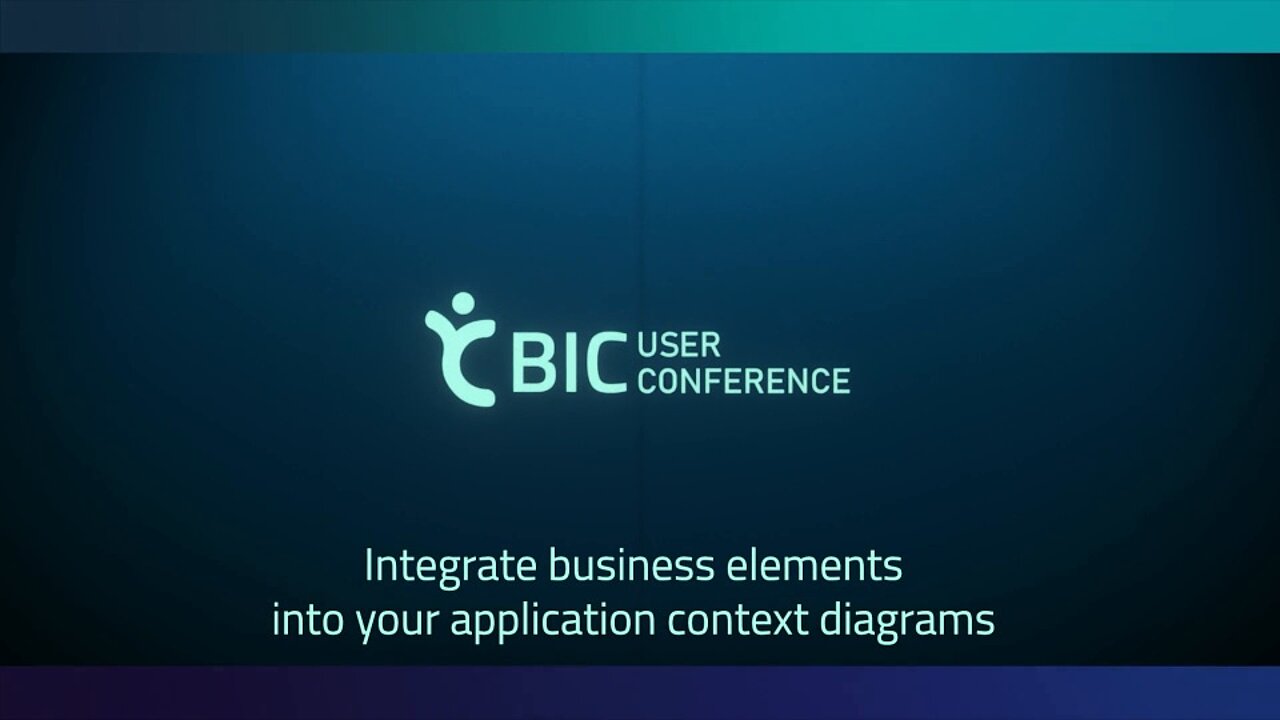 BIC USER CONFERENCE

Integrate business elements into your application context diagrams